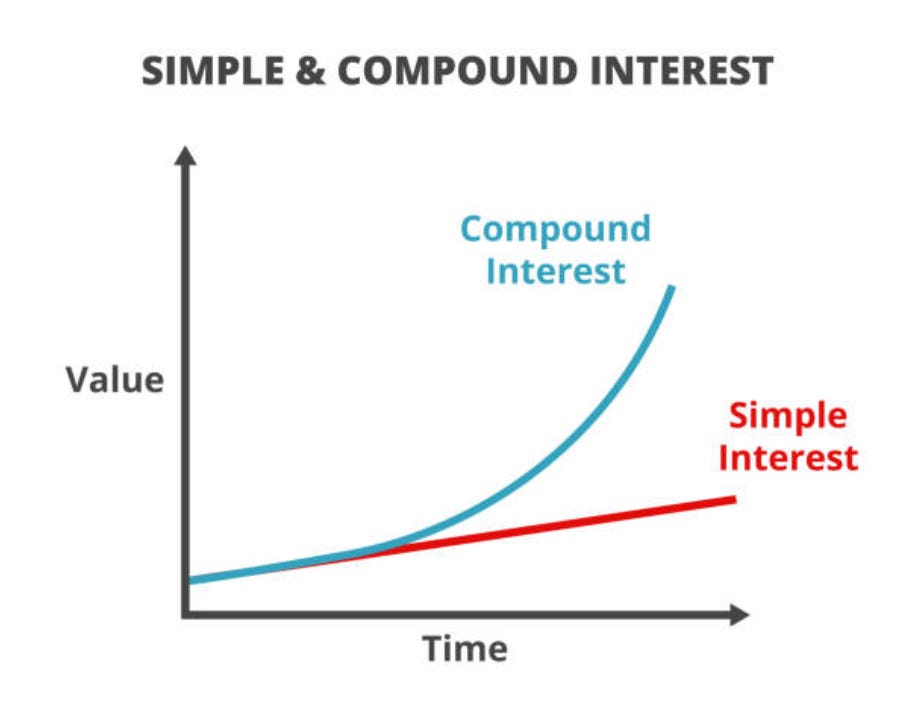 SIMPLE & COMPOUND INTEREST

Compound Interest

Value

Simple Interest

Time